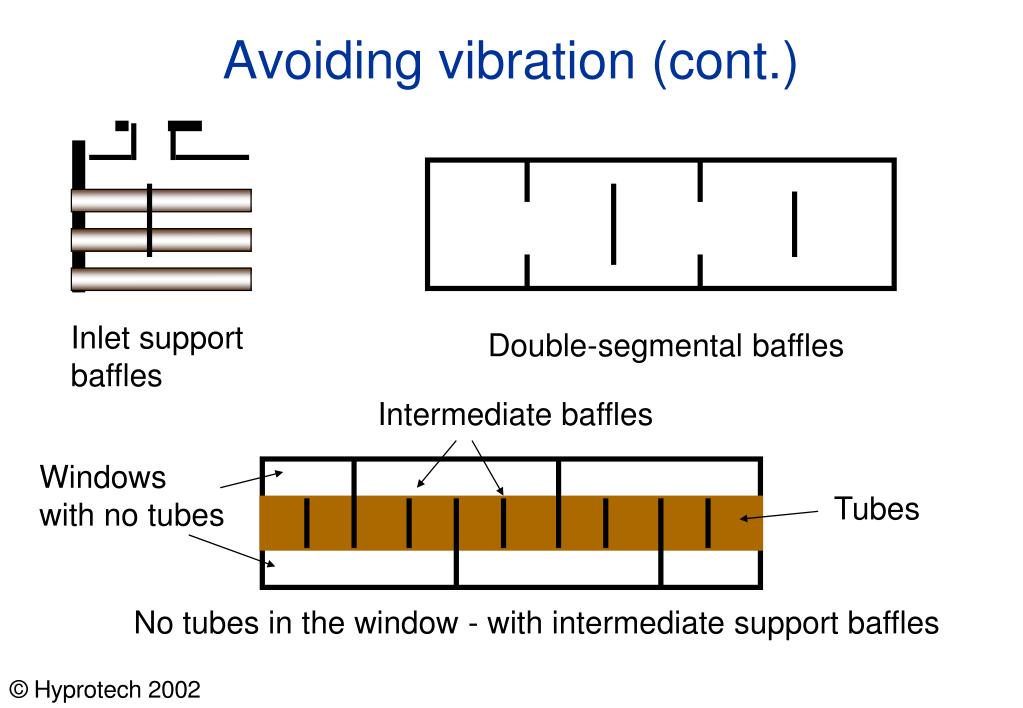 Avoiding vibration (cont.)

Inlet support baffles

Double-segmental baffles

Intermediate baffles

Windows with no tubes

Tubes

No tubes in the window - with intermediate support baffles

© Hyprotech 2002